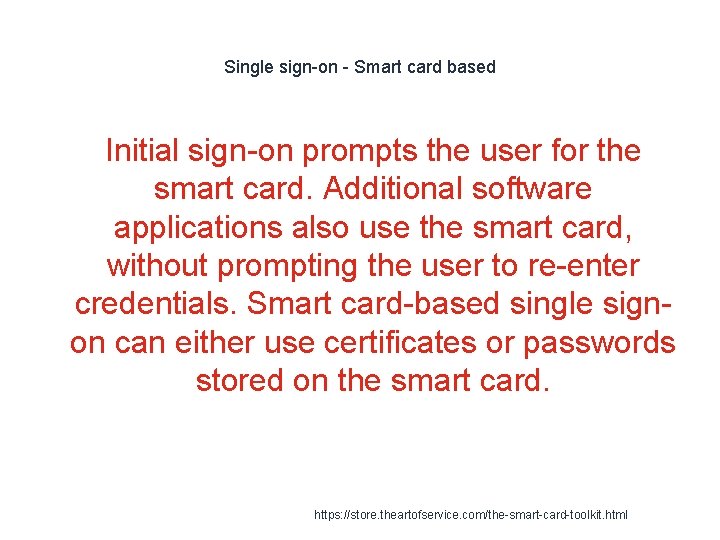 Single sign-on - Smart card based

Initial sign-on prompts the user for the smart card. Additional software applications also use the smart card, without prompting the user to re-enter credentials. Smart card-based single sign-on can either use certificates or passwords stored on the smart card.

https://store.theartofservice.com/the-smart-card-toolkit.html